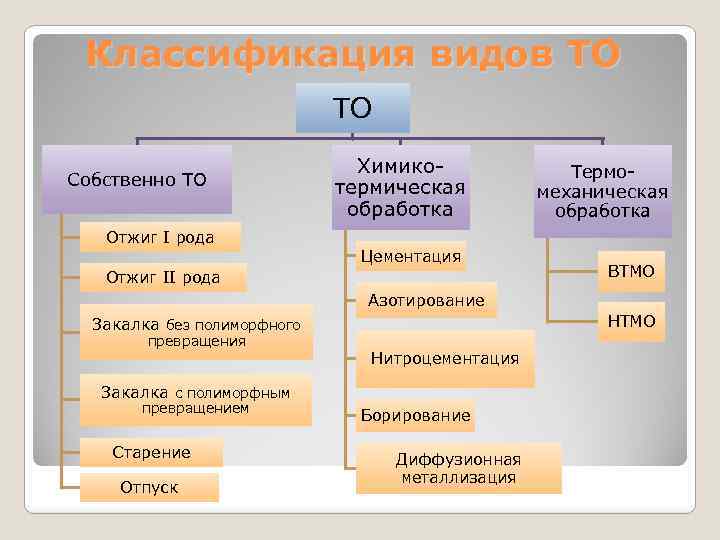 Классификация видов ТО

ТО

Собственно ТО

Отжиг I рода

Отжиг II рода

Закалка без полиморфного превращения

Закалка с полиморфным превращением

Старение

Отпуск

Химико-термическая обработка

Цементация

Азотирование

Нитроцементация

Борирование

Диффузионная металлизация

Термо-механическая обработка

ВТМО

НТМО